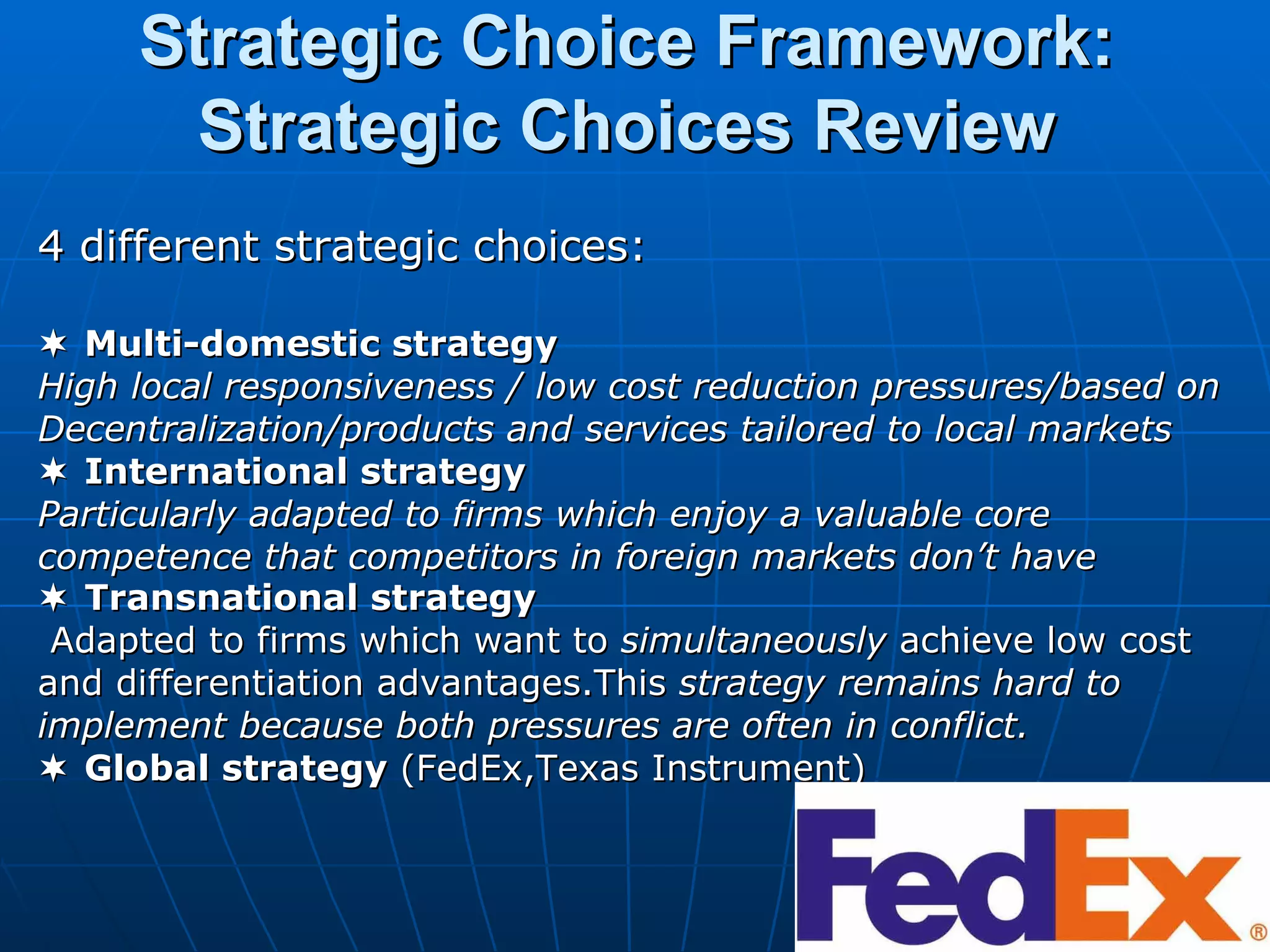 Strategic Choice Framework: Strategic Choices Review

4 different strategic choices:

✶ Multi-domestic strategy
High local responsiveness / low cost reduction pressures/based on Decentralization/products and services tailored to local markets
✶ International strategy
Particularly adapted to firms which enjoy a valuable core competence that competitors in foreign markets don't have
✶ Transnational strategy
Adapted to firms which want to simultaneously achieve low cost and differentiation advantages.This strategy remains hard to implement because both pressures are often in conflict.
✶ Global strategy (FedEx,Texas Instrument)

FedEx®